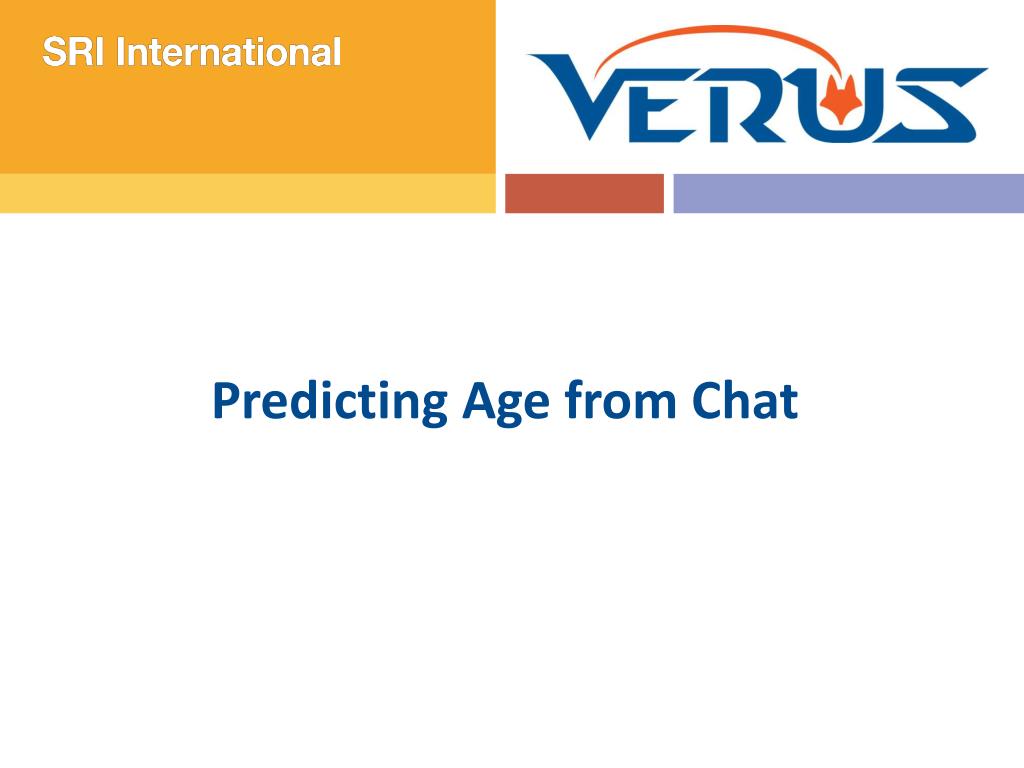 SRI International

VERUS

Predicting Age from Chat